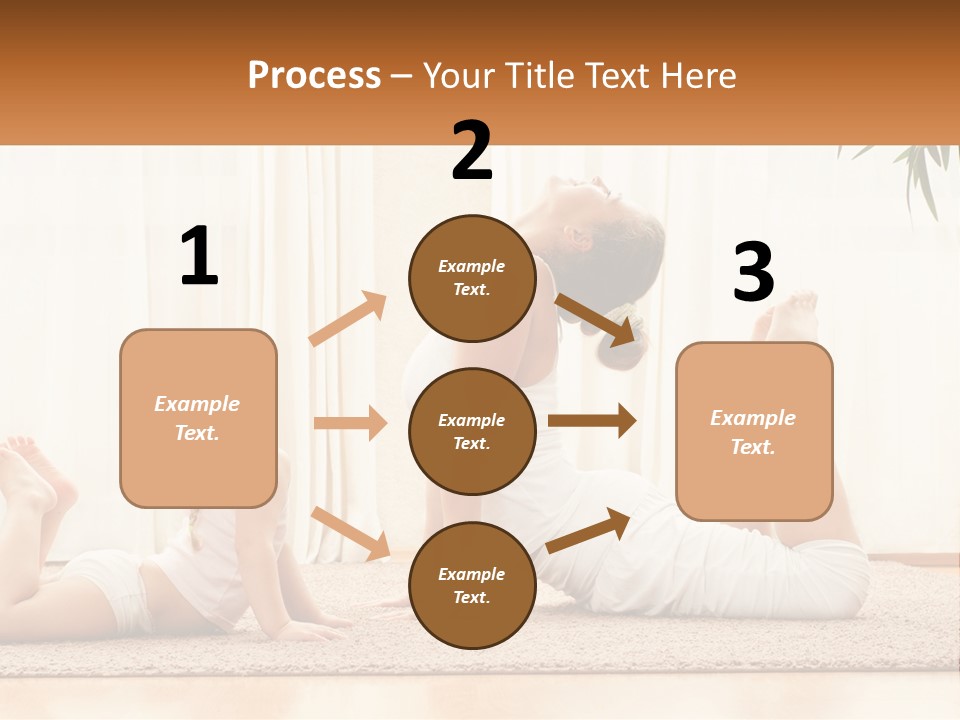 Process – Your Title Text Here

1

Example Text.

2

Example Text.

Example Text.

Example Text.

3

Example Text.